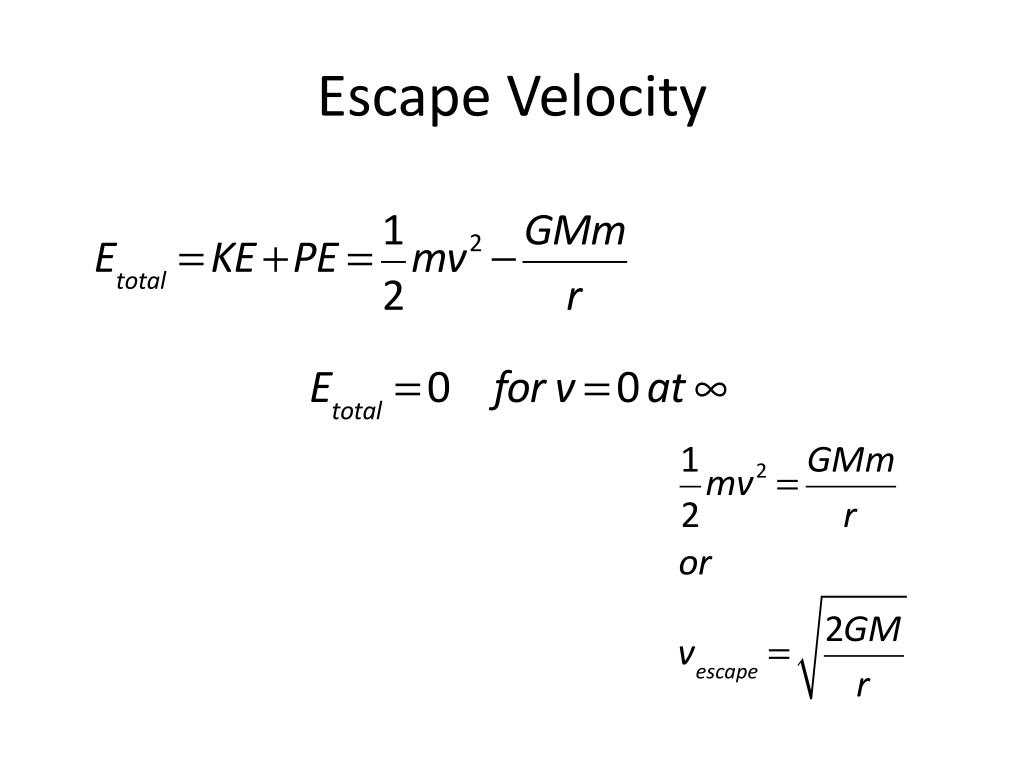 Escape Velocity

$E_{total} = KE + PE = \frac{1}{2}mv^2 - \frac{GMm}{r}$

$E_{total} = 0 \quad for\ v = 0\ at\ \infty$

$\frac{1}{2}mv^2 = \frac{GMm}{r}$

$or$

$v_{escape} = \sqrt{\frac{2GM}{r}}$